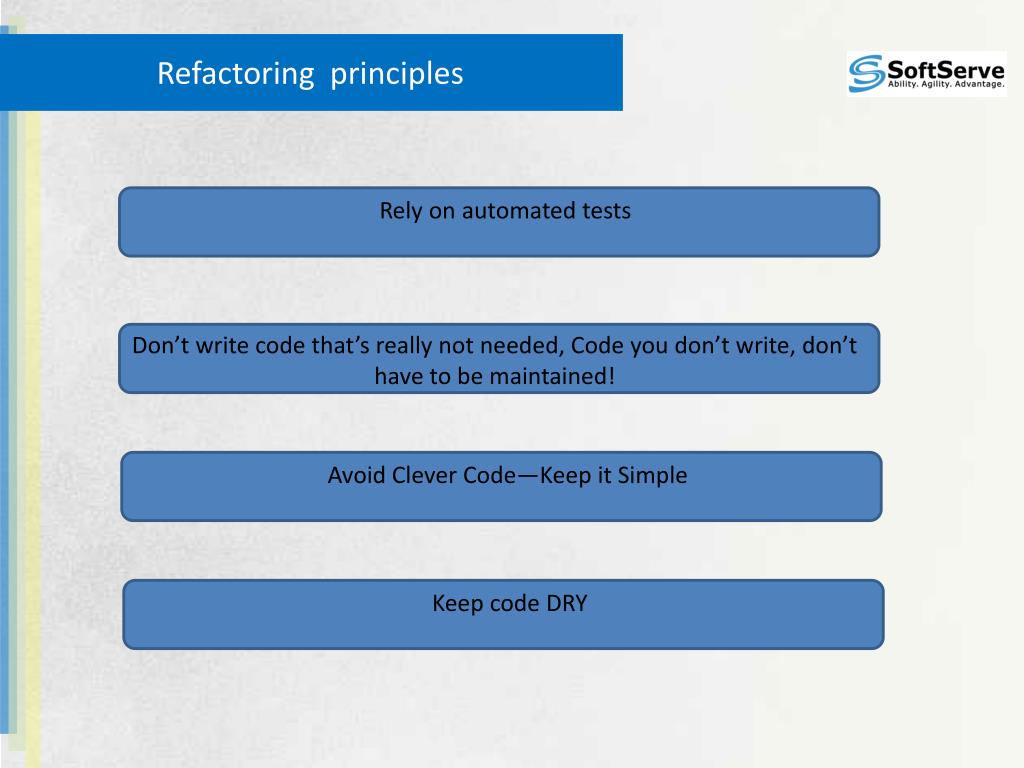 Refactoring  principles

SoftServe
Ability. Agility. Advantage.

Rely on automated tests

Don’t write code that’s really not needed, Code you don’t write, don’t have to be maintained!

Avoid Clever Code—Keep it Simple

Keep code DRY